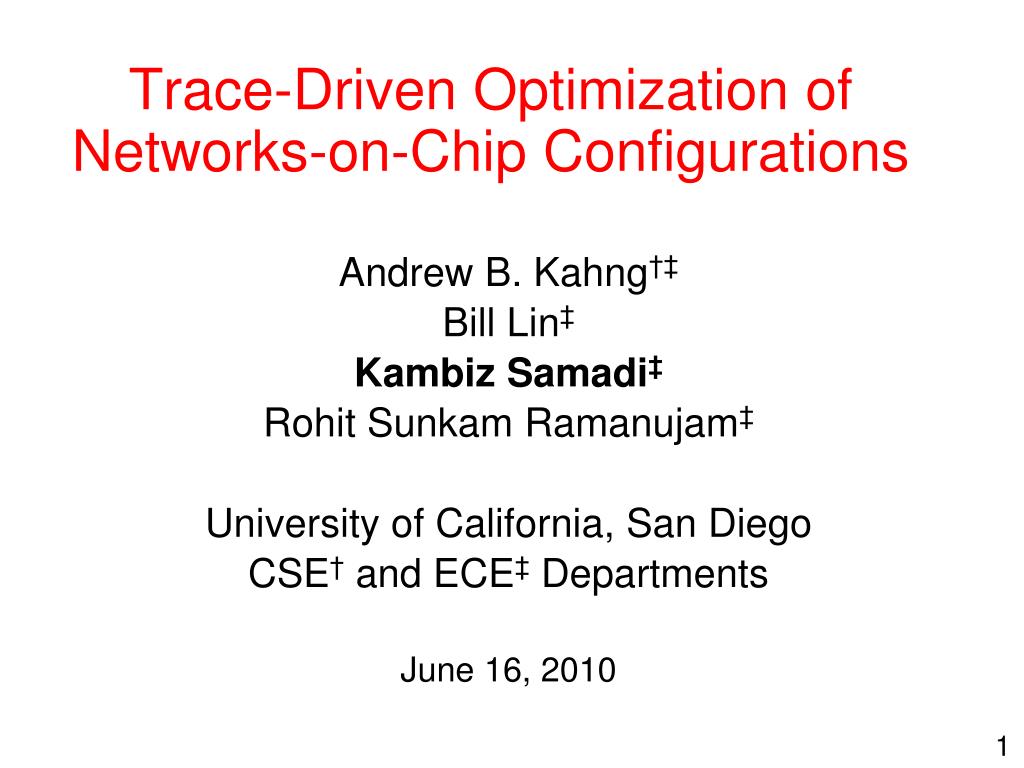 Trace-Driven Optimization of Networks-on-Chip Configurations

Andrew B. Kahng†‡
Bill Lin‡
Kambiz Samadi‡
Rohit Sunkam Ramanujam‡

University of California, San Diego
CSE† and ECE‡ Departments

June 16, 2010

1